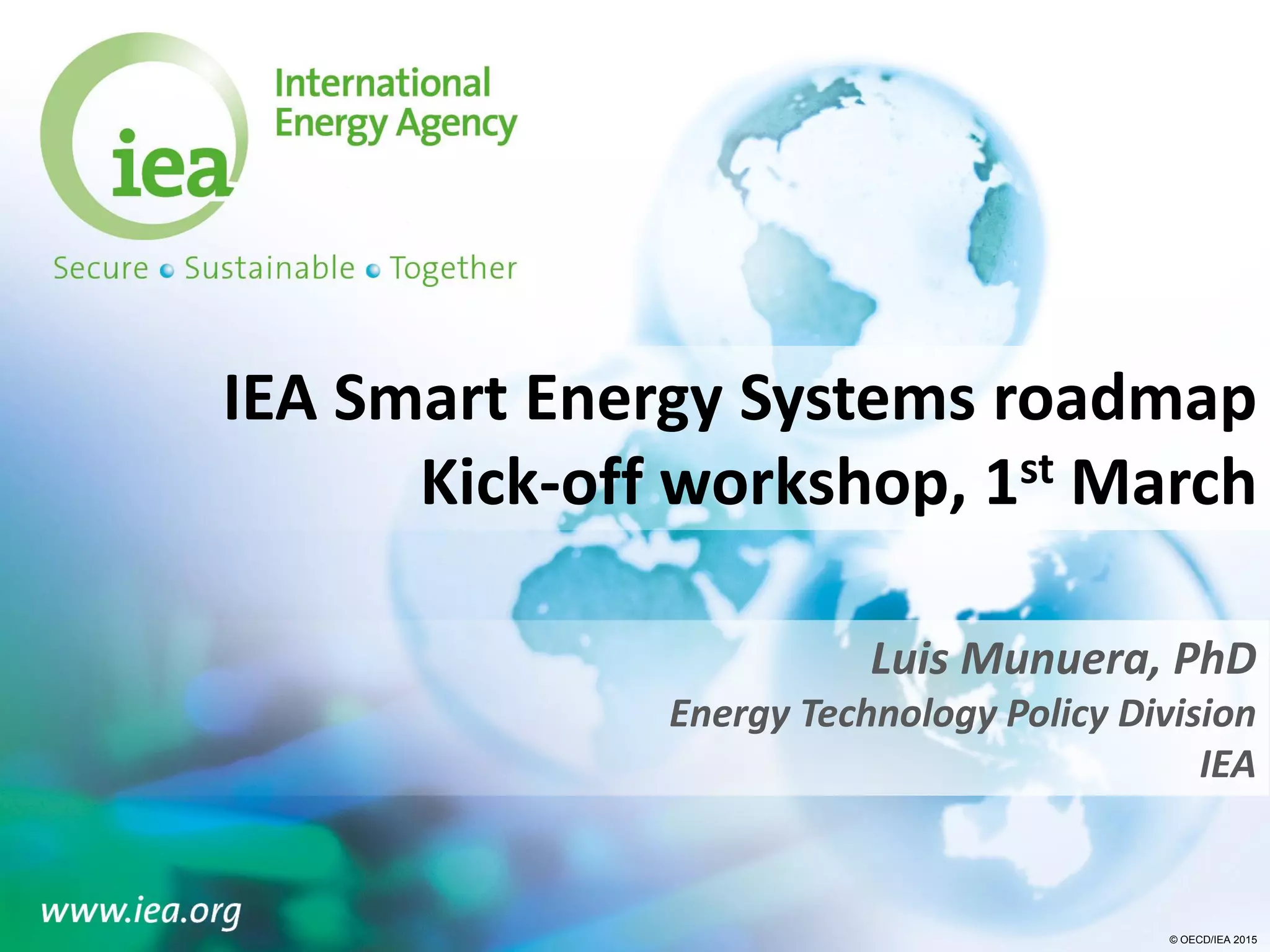 iea

International Energy Agency

Secure • Sustainable • Together

IEA Smart Energy Systems roadmap
Kick-off workshop, 1$^{st}$ March

Luis Munuera, PhD
Energy Technology Policy Division
IEA

www.iea.org

© OECD/IEA 2015